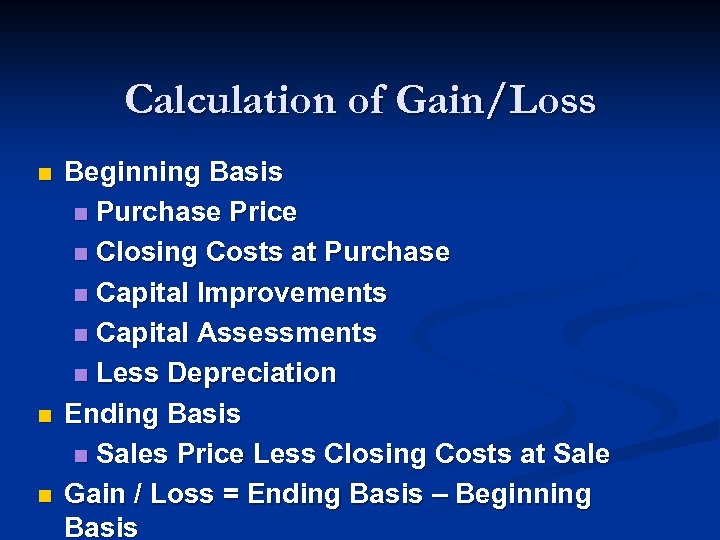 Calculation of Gain/Loss

Beginning Basis

Purchase Price

Closing Costs at Purchase

Capital Improvements

Capital Assessments

Less Depreciation

Ending Basis

Sales Price Less Closing Costs at Sale

Gain / Loss = Ending Basis – Beginning Basis